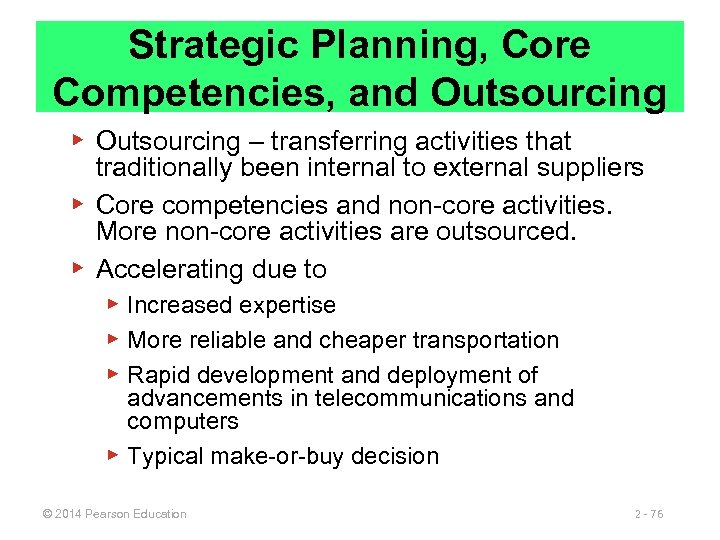 Strategic Planning, Core Competencies, and Outsourcing

▶ Outsourcing – transferring activities that traditionally been internal to external suppliers

▶ Core competencies and non-core activities. More non-core activities are outsourced.

▶ Accelerating due to

▶ Increased expertise

▶ More reliable and cheaper transportation

▶ Rapid development and deployment of advancements in telecommunications and computers

▶ Typical make-or-buy decision

© 2014 Pearson Education

2 - 76